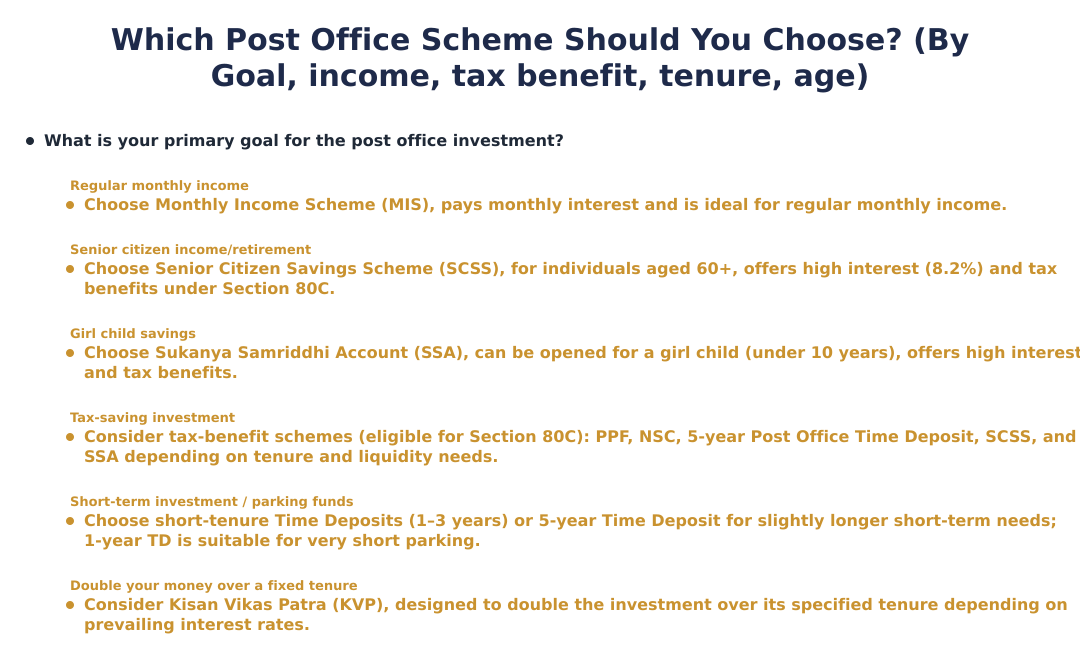 Which Post Office Scheme Should You Choose? (By Goal, income, tax benefit, tenure, age)

• What is your primary goal for the post office investment?

Regular monthly income
• Choose Monthly Income Scheme (MIS), pays monthly interest and is ideal for regular monthly income.

Senior citizen income/retirement
• Choose Senior Citizen Savings Scheme (SCSS), for individuals aged 60+, offers high interest (8.2%) and tax benefits under Section 80C.

Girl child savings
• Choose Sukanya Samriddhi Account (SSA), can be opened for a girl child (under 10 years), offers high interest and tax benefits.

Tax-saving investment
• Consider tax-benefit schemes (eligible for Section 80C): PPF, NSC, 5-year Post Office Time Deposit, SCSS, and SSA depending on tenure and liquidity needs.

Short-term investment / parking funds
• Choose short-tenure Time Deposits (1–3 years) or 5-year Time Deposit for slightly longer short-term needs; 1-year TD is suitable for very short parking.

Double your money over a fixed tenure
• Consider Kisan Vikas Patra (KVP), designed to double the investment over its specified tenure depending on prevailing interest rates.